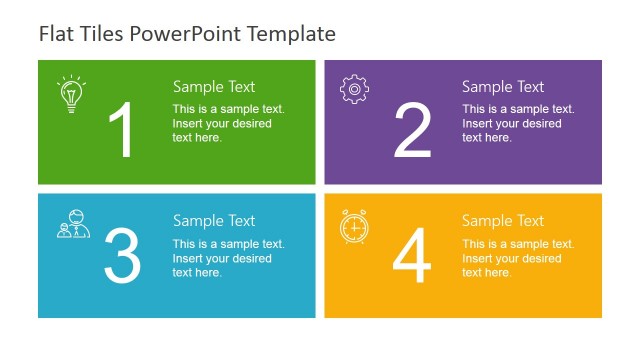 Flat Tiles PowerPoint Template

1

Sample Text

This is a sample text. Insert your desired text here.

2

Sample Text

This is a sample text. Insert your desired text here.

3

Sample Text

This is a sample text. Insert your desired text here.

4

Sample Text

This is a sample text. Insert your desired text here.